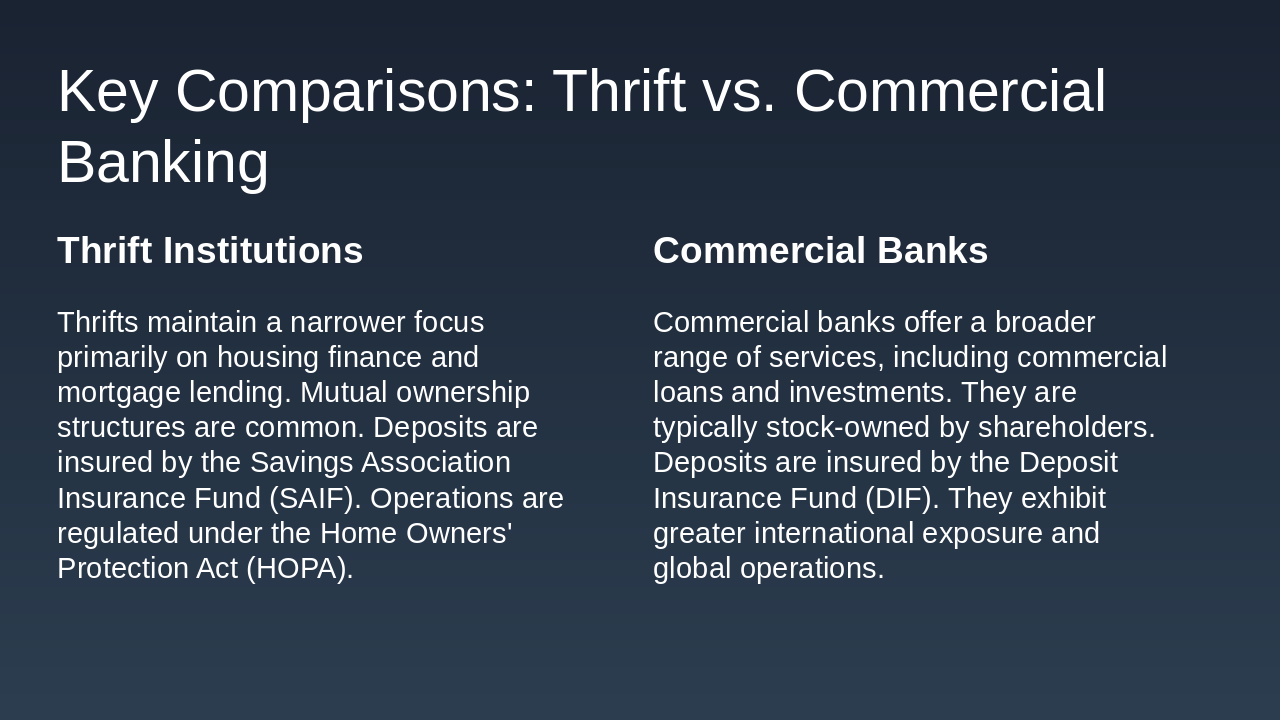 Key Comparisons: Thrift vs. Commercial Banking

Thrift Institutions

Thrifts maintain a narrower focus primarily on housing finance and mortgage lending. Mutual ownership structures are common. Deposits are insured by the Savings Association Insurance Fund (SAIF). Operations are regulated under the Home Owners' Protection Act (HOPA).

Commercial Banks

Commercial banks offer a broader range of services, including commercial loans and investments. They are typically stock-owned by shareholders. Deposits are insured by the Deposit Insurance Fund (DIF). They exhibit greater international exposure and global operations.